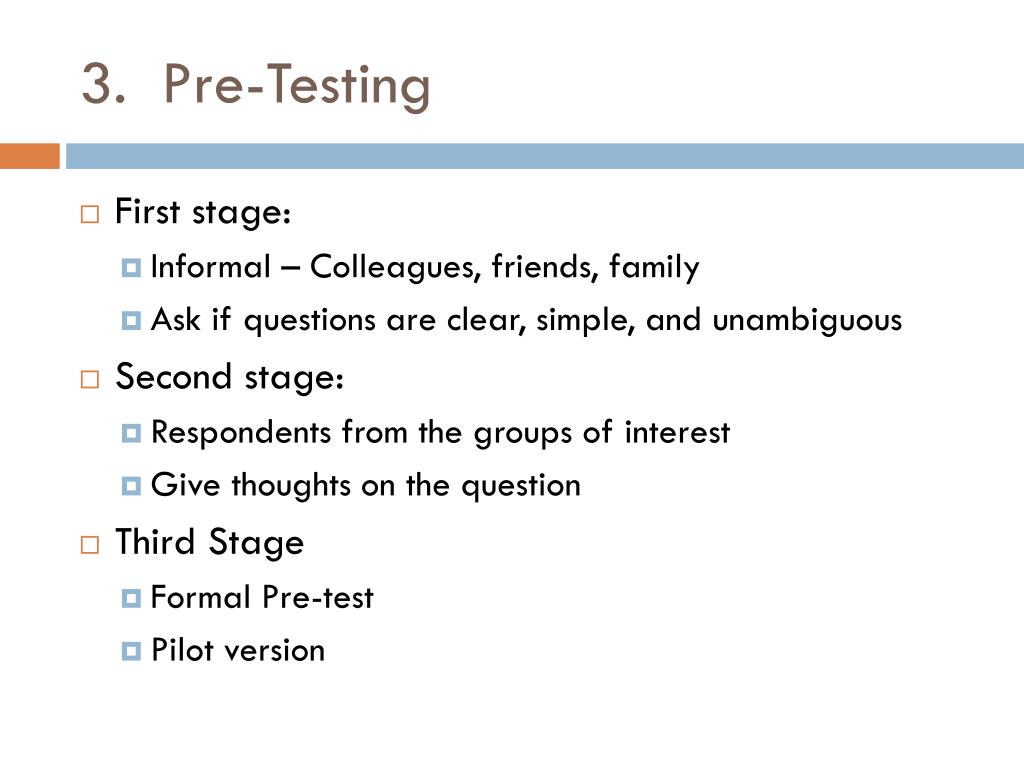 3. Pre-Testing

First stage:
Informal – Colleagues, friends, family
Ask if questions are clear, simple, and unambiguous
Second stage:
Respondents from the groups of interest
Give thoughts on the question
Third Stage
Formal Pre-test
Pilot version